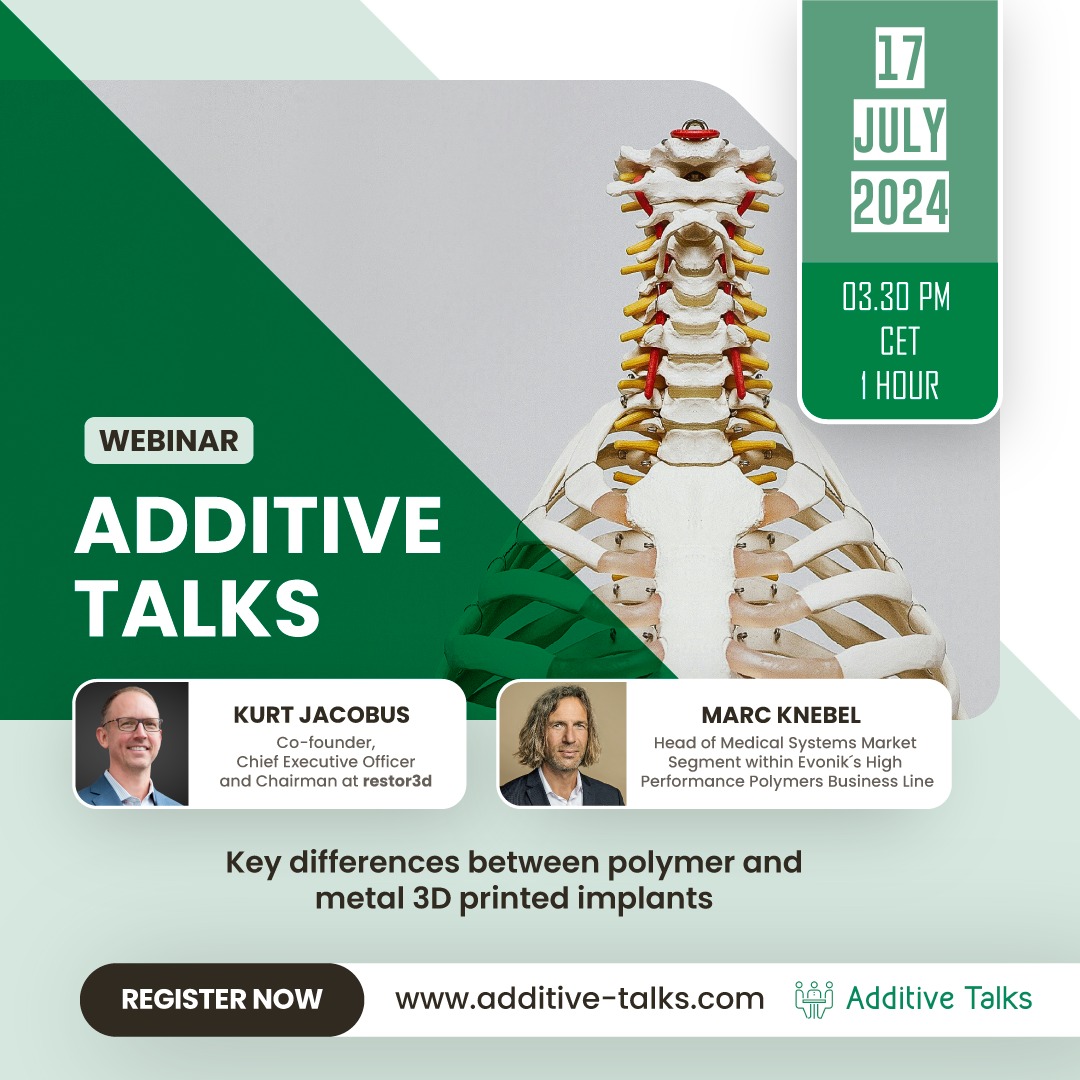 17
JULY
2024

03.30 PM
CET
1 HOUR

WEBINAR

ADDITIVE TALKS

KURT JACOBUS
Co-founder, Chief Executive Officer and Chairman at restor3d

MARC KNEBEL
Head of Medical Systems Market Segment within Evonik´s High Performance Polymers Business Line

Key differences between polymer and metal 3D printed implants

REGISTER NOW

www.additive-talks.com

Additive Talks